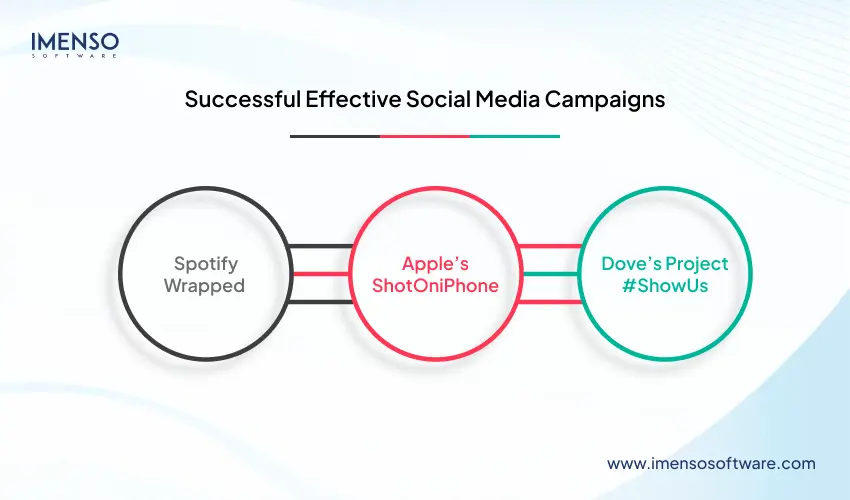 IMENSO
SOFTWARE

Successful Effective Social Media Campaigns

Spotify Wrapped

Apple's ShotOniPhone

Dove's Project #ShowUs

www.imensosoftware.com